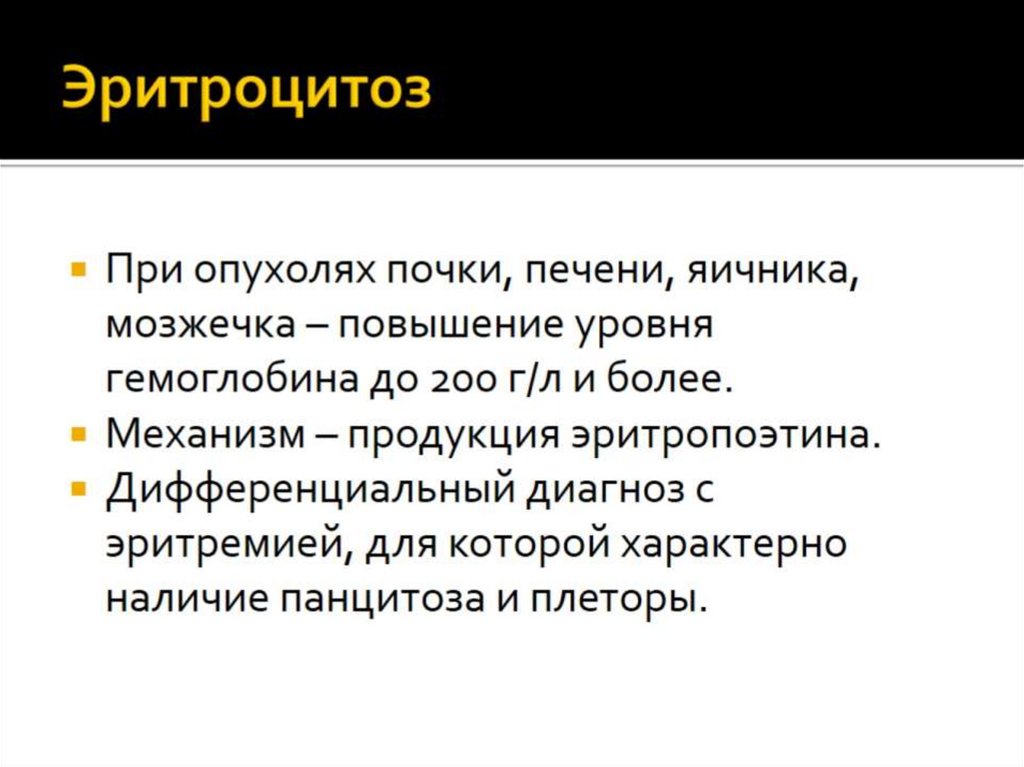 Эритроцитоз

▪ При опухолях почки, печени, яичника, мозжечка – повышение уровня гемоглобина до 200 г/л и более.
▪ Механизм – продукция эритропоэтина.
▪ Дифференциальный диагноз с эритремией, для которой характерно наличие панцитоза и плеторы.